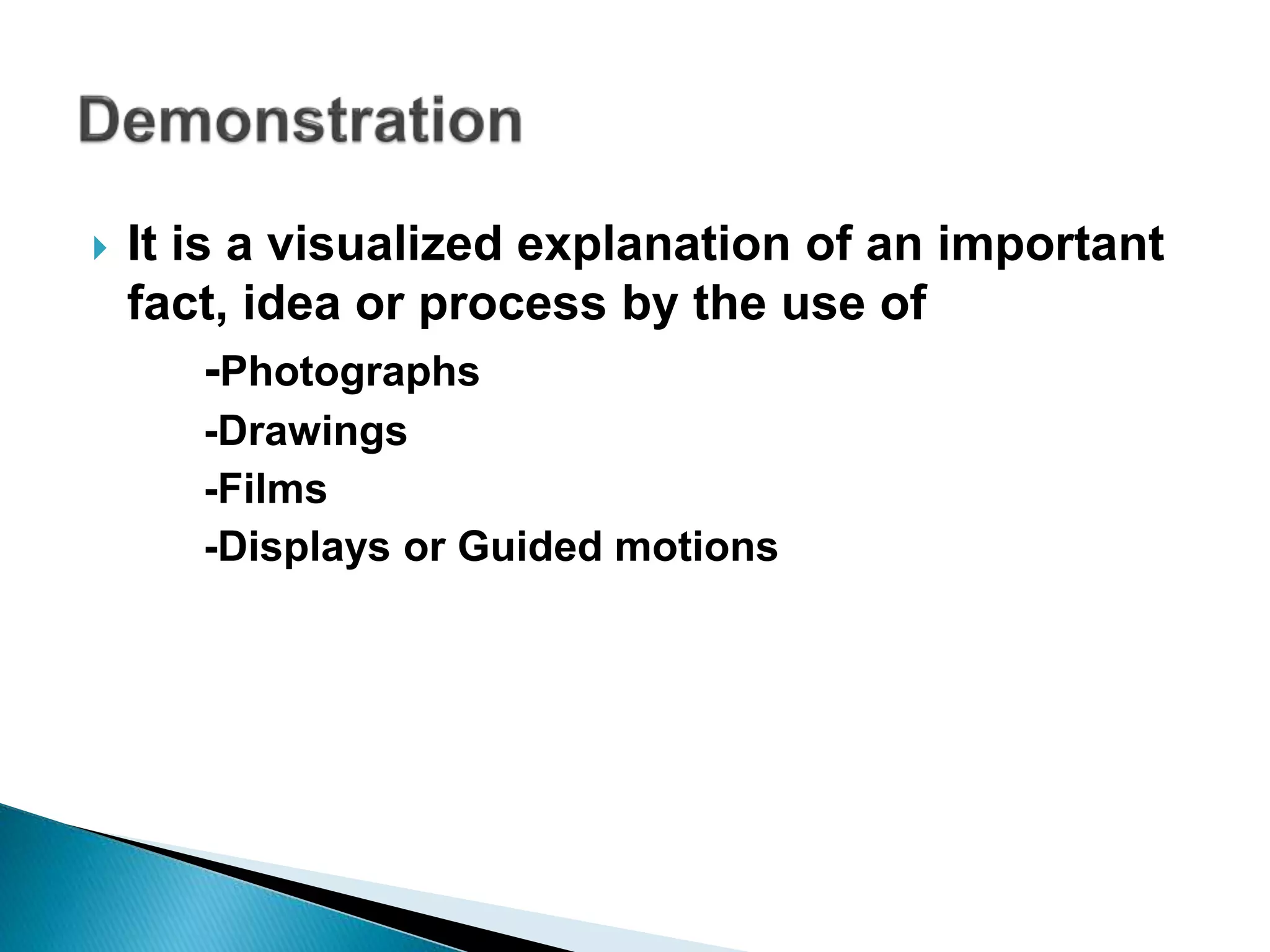 Demonstration

It is a visualized explanation of an important fact, idea or process by the use of

-Photographs

-Drawings

-Films

-Displays or Guided motions